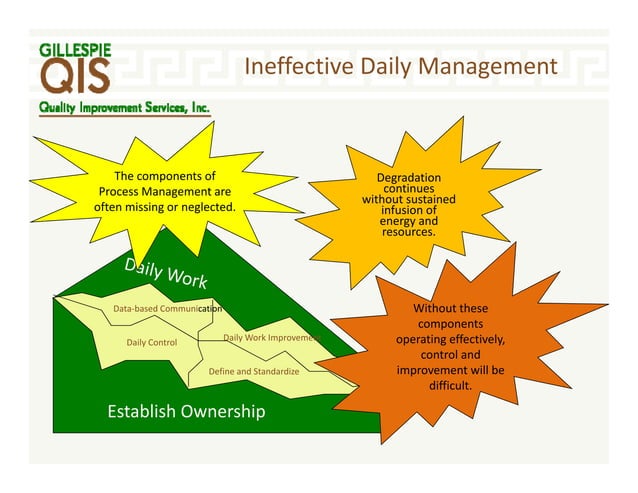 GILLESPIE
QIS
Quality Improvement Services, Inc.

Ineffective Daily Management

The components of Process Management are often missing or neglected.

Degradation continues without sustained infusion of energy and resources.

Daily Work

Data-based Communication

Daily Control

Daily Work Improvement

Define and Standardize

Establish Ownership

Without these components operating effectively, control and improvement will be difficult.